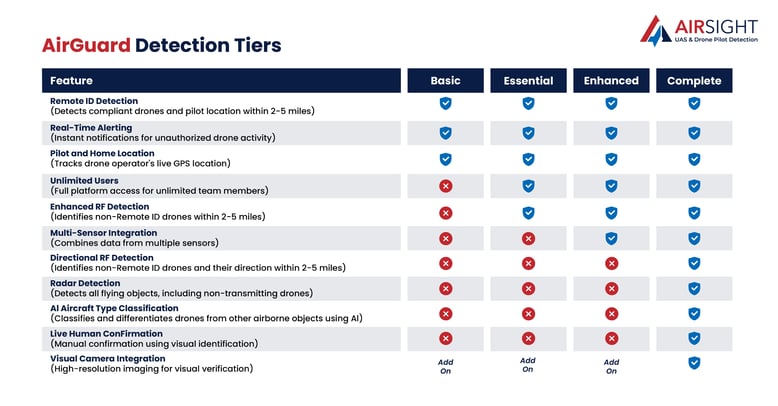 AirGuard Detection Tiers

AIRSIGHT
UAS & Drone Pilot Detection

| Feature | Basic | Essential | Enhanced | Complete |
|---|---|---|---|---|
| Remote ID Detection (Detects compliant drones and pilot location within 2-5 miles) | ✓ | ✓ | ✓ | ✓ |
| Real-Time Alerting (Instant notifications for unauthorized drone activity) | ✓ | ✓ | ✓ | ✓ |
| Pilot and Home Location (Tracks drone operator's live GPS location) | ✓ | ✓ | ✓ | ✓ |
| Unlimited Users (Full platform access for unlimited team members) | ✗ | ✓ | ✓ | ✓ |
| Enhanced RF Detection (Identifies non-Remote ID drones within 2-5 miles) | ✗ | ✓ | ✓ | ✓ |
| Multi-Sensor Integration (Combines data from multiple sensors) | ✗ | ✗ | ✓ | ✓ |
| Directional RF Detection (Identifies non-Remote ID drones and their direction within 2-5 miles) | ✗ | ✗ | ✗ | ✓ |
| Radar Detection (Detects all flying objects, including non-transmitting drones) | ✗ | ✗ | ✗ | ✓ |
| AI Aircraft Type Classification (Classifies and differentiates drones from other airborne objects using AI) | ✗ | ✗ | ✗ | ✓ |
| Live Human ConFirmation (Manual confirmation using visual identification) | ✗ | ✗ | ✗ | ✓ |
| Visual Camera Integration (High-resolution imaging for visual verification) | Add On | Add On | Add On | ✓ |